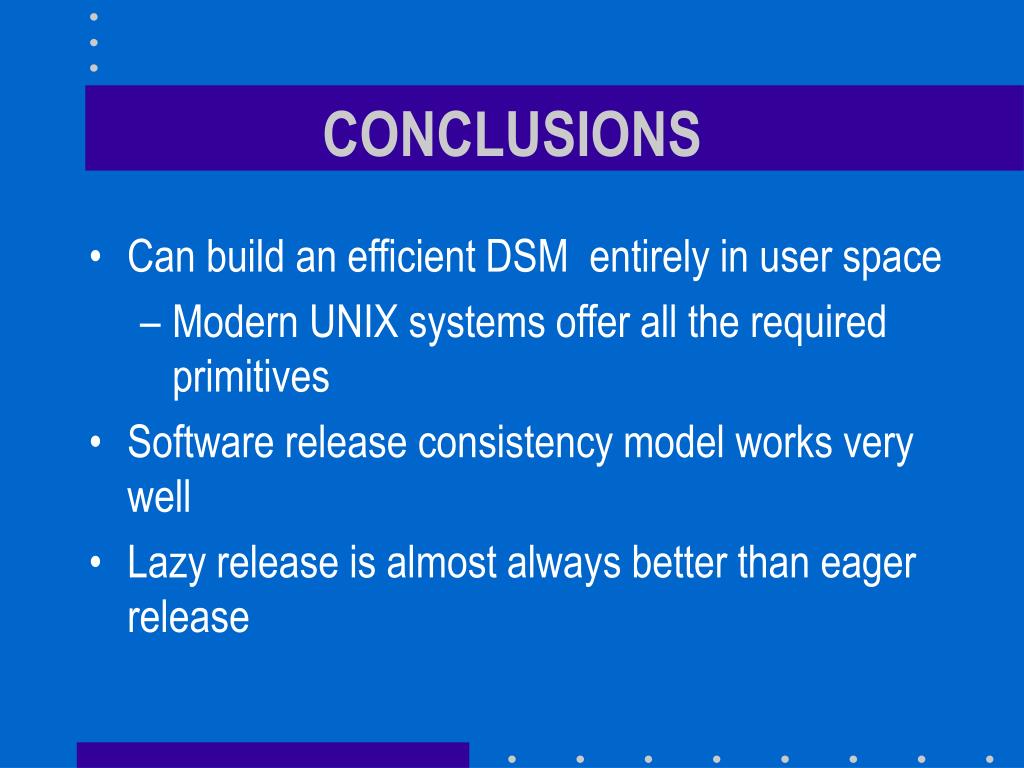 CONCLUSIONS

• Can build an efficient DSM  entirely in user space
  – Modern UNIX systems offer all the required primitives
• Software release consistency model works very well
• Lazy release is almost always better than eager release